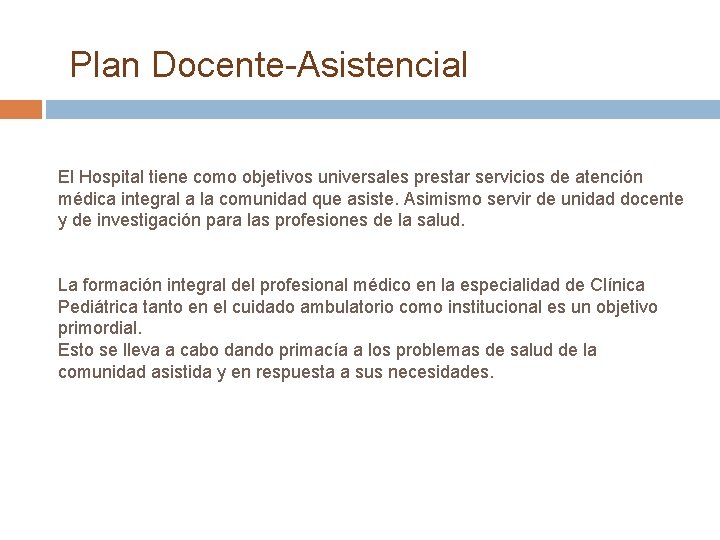 Plan Docente-Asistencial

El Hospital tiene como objetivos universales prestar servicios de atención médica integral a la comunidad que asiste. Asimismo servir de unidad docente y de investigación para las profesiones de la salud.

La formación integral del profesional médico en la especialidad de Clínica Pediátrica tanto en el cuidado ambulatorio como institucional es un objetivo primordial.
Esto se lleva a cabo dando primacía a los problemas de salud de la comunidad asistida y en respuesta a sus necesidades.